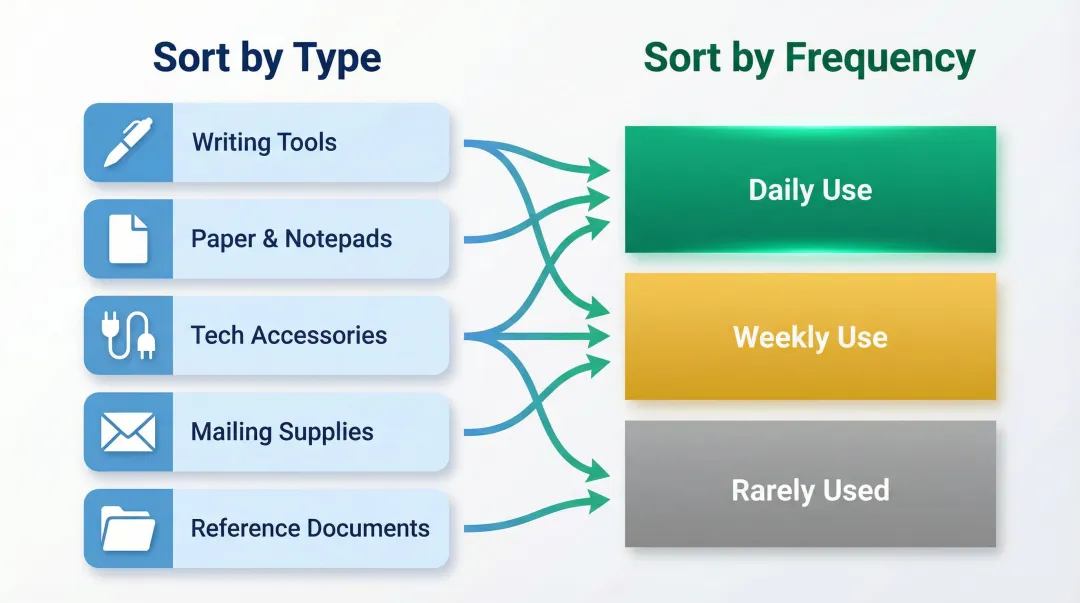 Sort by Type

Writing Tools

Paper & Notepads

Tech Accessories

Mailing Supplies

Reference Documents

Sort by Frequency

Daily Use

Weekly Use

Rarely Used